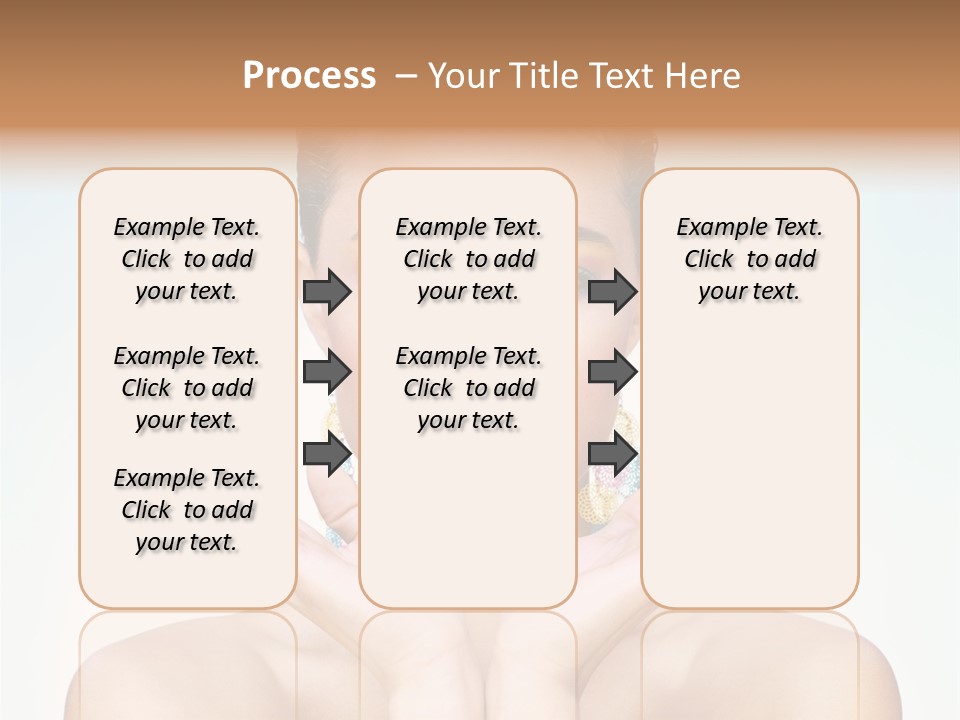 Process – Your Title Text Here

Example Text. Click to add your text.

Example Text. Click to add your text.

Example Text. Click to add your text.

Example Text. Click to add your text.

Example Text. Click to add your text.

Example Text. Click to add your text.